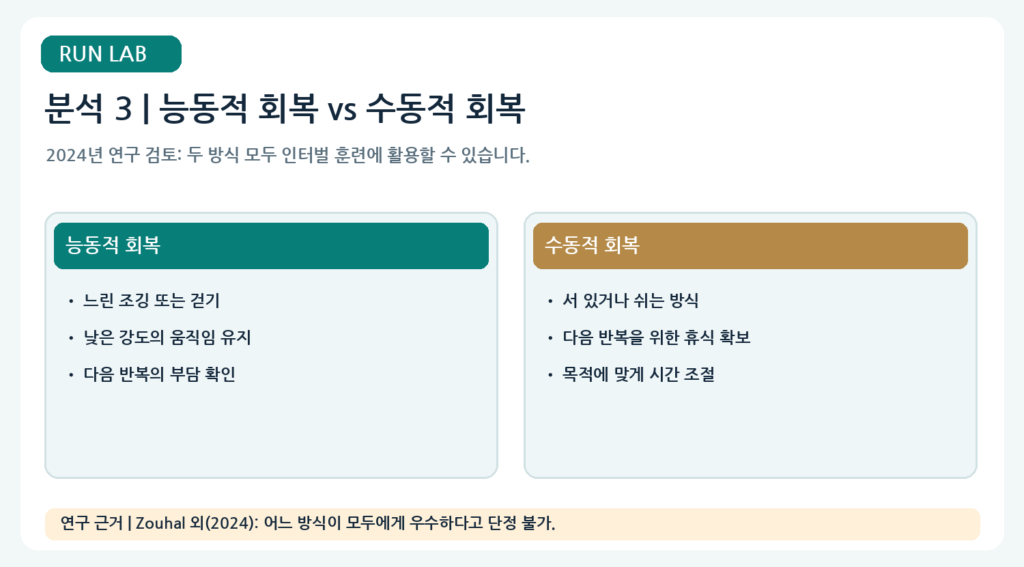 RUN LAB

분석 3 | 능동적 회복 vs 수동적 회복

2024년 연구 검토: 두 방식 모두 인터벌 훈련에 활용할 수 있습니다.

능동적 회복

• 느린 조깅 또는 걷기
• 낮은 강도의 움직임 유지
• 다음 반복의 부담 확인

수동적 회복

• 서 있거나 쉬는 방식
• 다음 반복을 위한 휴식 확보
• 목적에 맞게 시간 조절

연구 근거 | Zouhal 외(2024): 어느 방식이 모두에게 우수하다고 단정 불가.